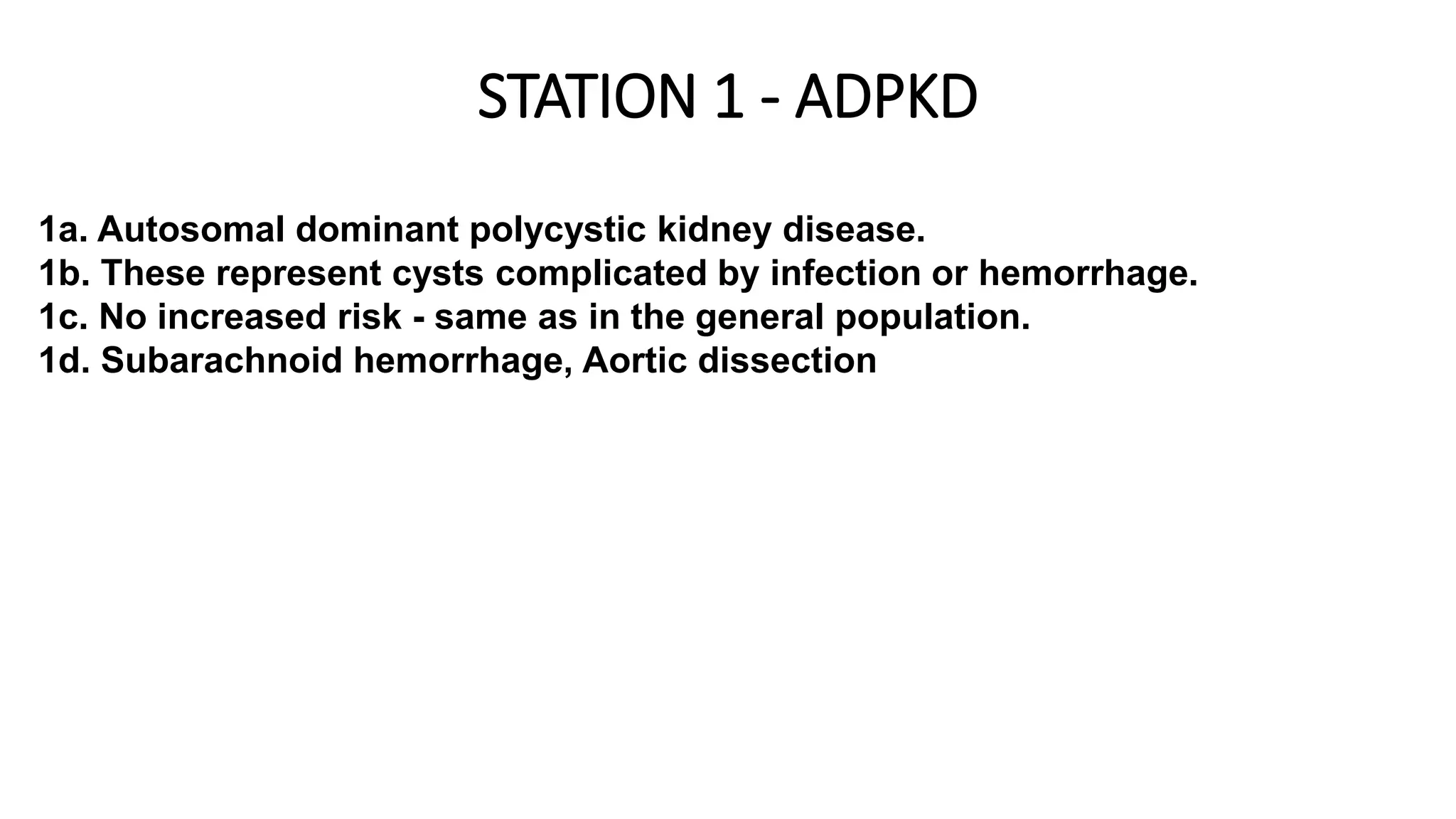 STATION 1 - ADPKD

1a. Autosomal dominant polycystic kidney disease.
1b. These represent cysts complicated by infection or hemorrhage.
1c. No increased risk - same as in the general population.
1d. Subarachnoid hemorrhage, Aortic dissection